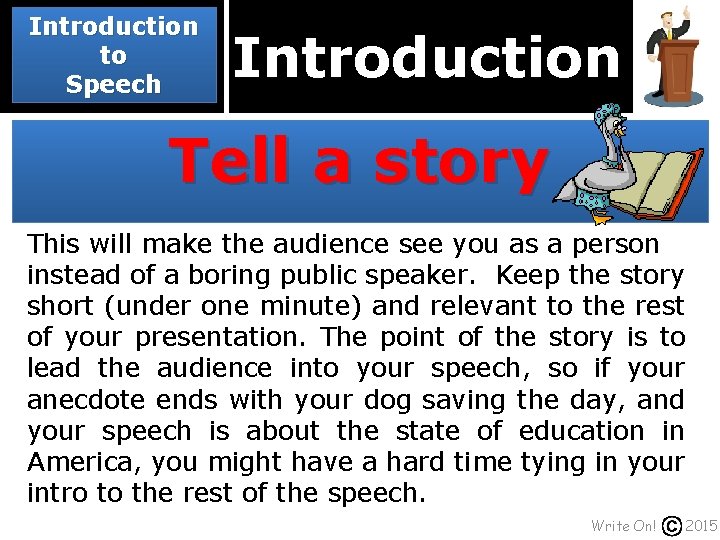 Introduction to Speech

Introduction

Tell a story

This will make the audience see you as a person instead of a boring public speaker. Keep the story short (under one minute) and relevant to the rest of your presentation. The point of the story is to lead the audience into your speech, so if your anecdote ends with your dog saving the day, and your speech is about the state of education in America, you might have a hard time tying in your intro to the rest of the speech.

Write On! © 2015